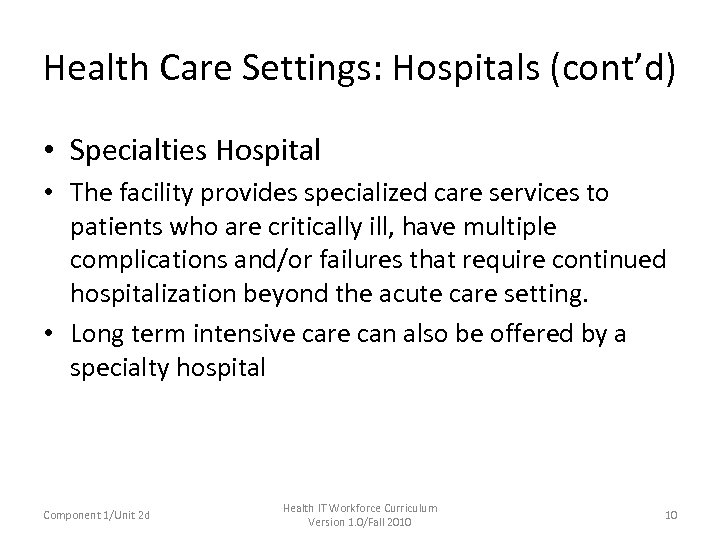 Health Care Settings: Hospitals (cont'd)

• Specialties Hospital
• The facility provides specialized care services to patients who are critically ill, have multiple complications and/or failures that require continued hospitalization beyond the acute care setting.
• Long term intensive care can also be offered by a specialty hospital

Component 1/Unit 2d

Health IT Workforce Curriculum
Version 1.0/Fall 2010

10